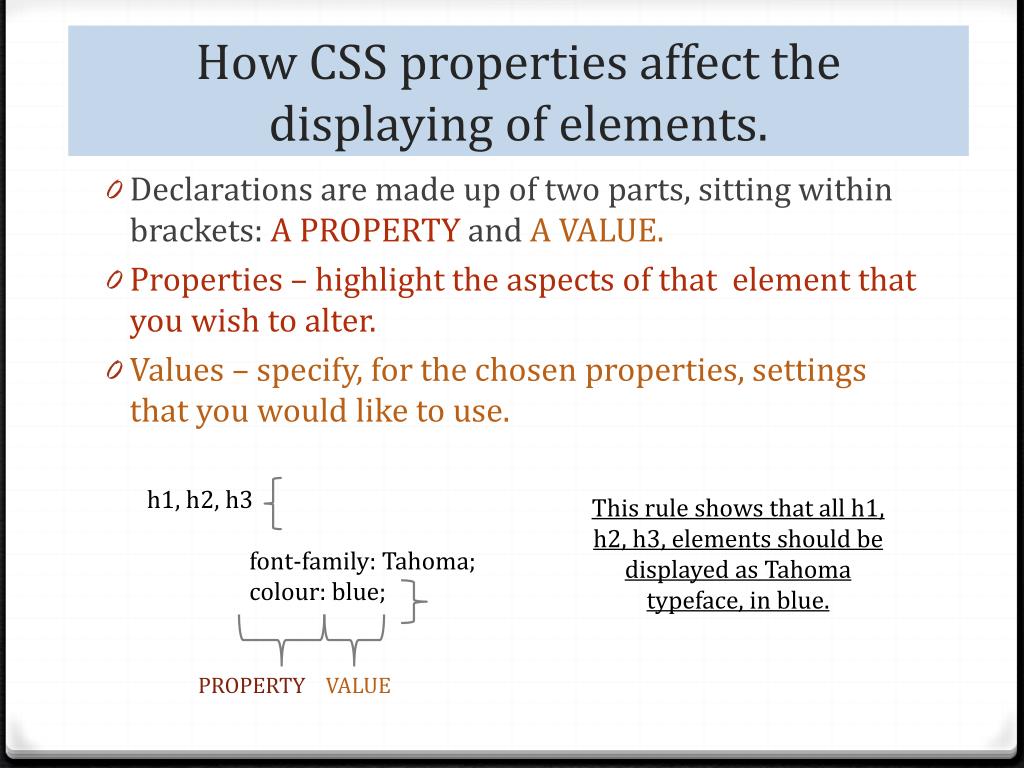 How CSS properties affect the displaying of elements.

0 Declarations are made up of two parts, sitting within brackets: A PROPERTY and A VALUE.

0 Properties – highlight the aspects of that element that you wish to alter.

0 Values – specify, for the chosen properties, settings that you would like to use.

h1, h2, h3 {

font-family: Tahoma;
colour: blue; }

PROPERTY VALUE

This rule shows that all h1, h2, h3, elements should be displayed as Tahoma typeface, in blue.